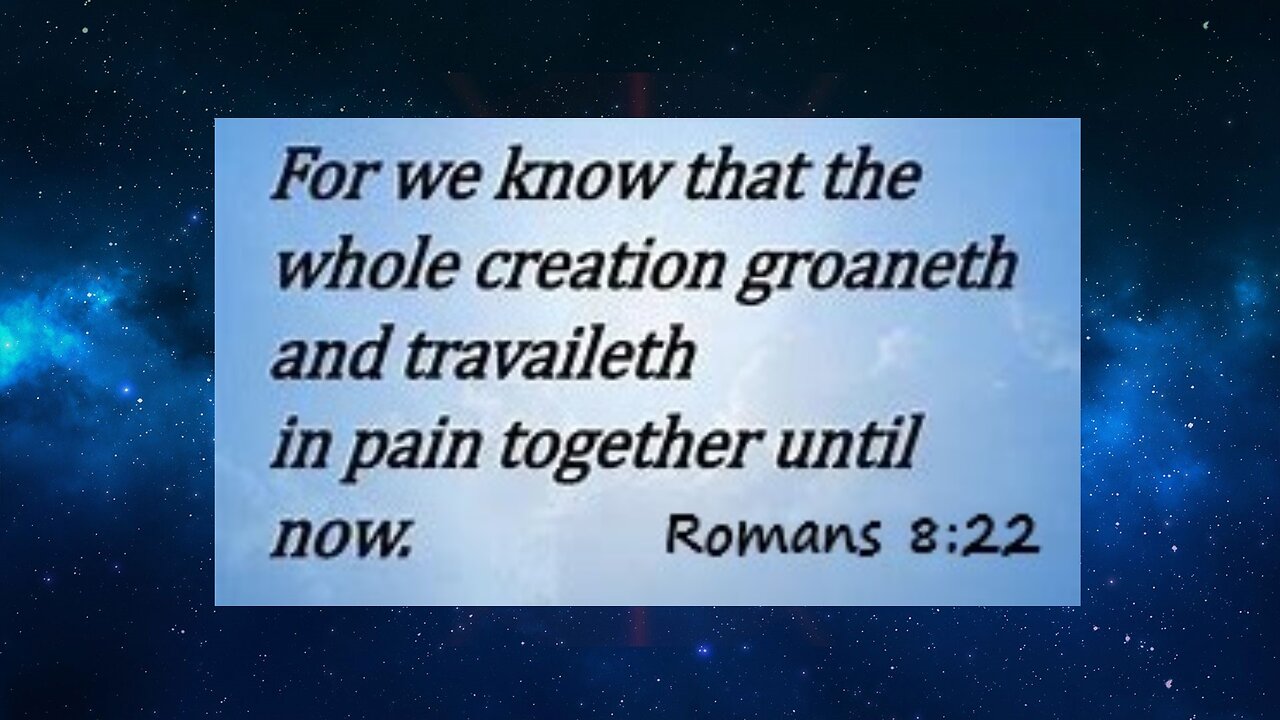 For we know that the whole creation groaneth and travaileth in pain together until now.

Romans 8:22